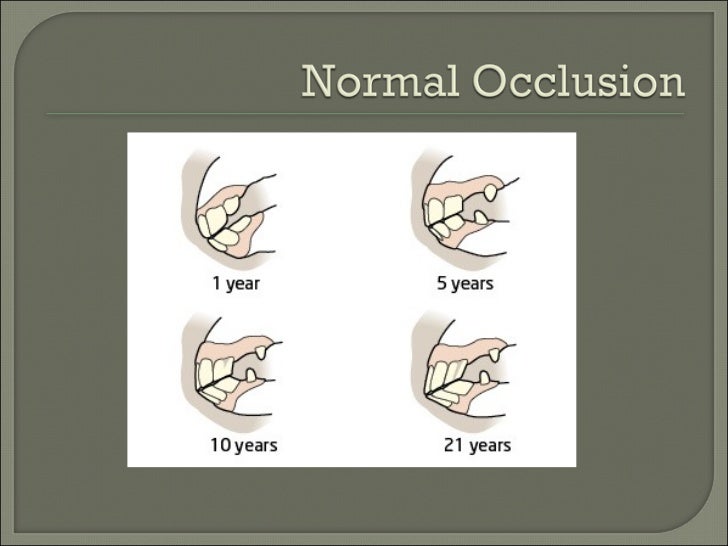 Normal Occlusion

1 year

5 years

10 years

21 years